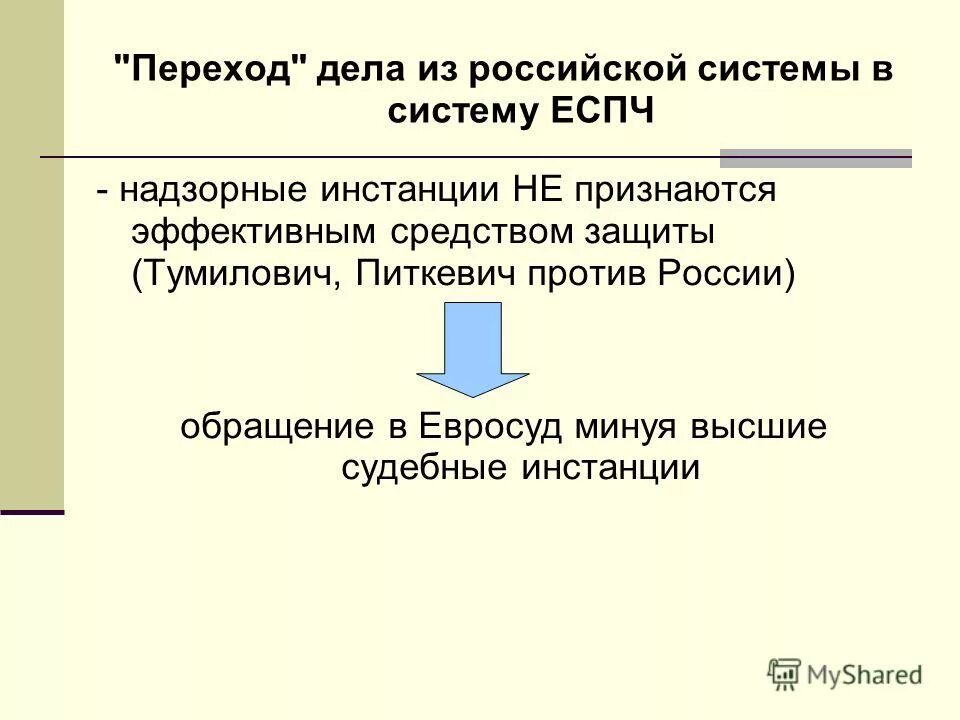 "Переход" дела из российской системы в систему ЕСПЧ

- надзорные инстанции НЕ признаются эффективным средством защиты (Тумилович, Питкевич против России)

обращение в Евросуд минуя высшие судебные инстанции

MyShared